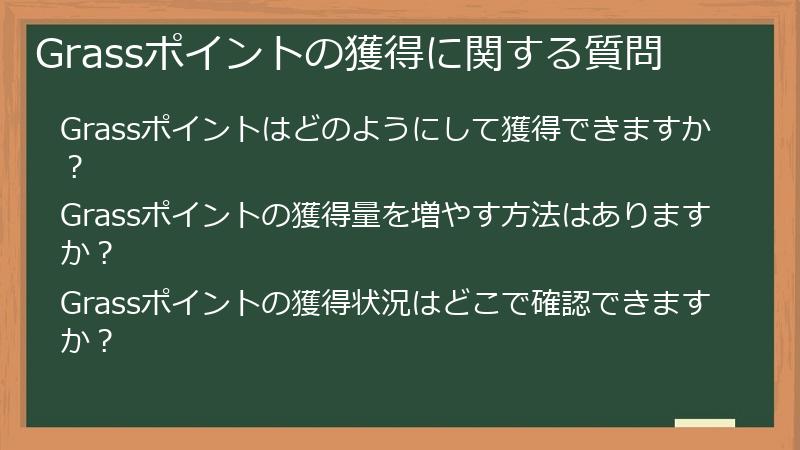 Grassポイントの獲得に関する質問

Grassポイントはどのようにして獲得できますか？

Grassポイントの獲得量を増やす方法はありますか？

Grassポイントの獲得状況はどこで確認できますか？